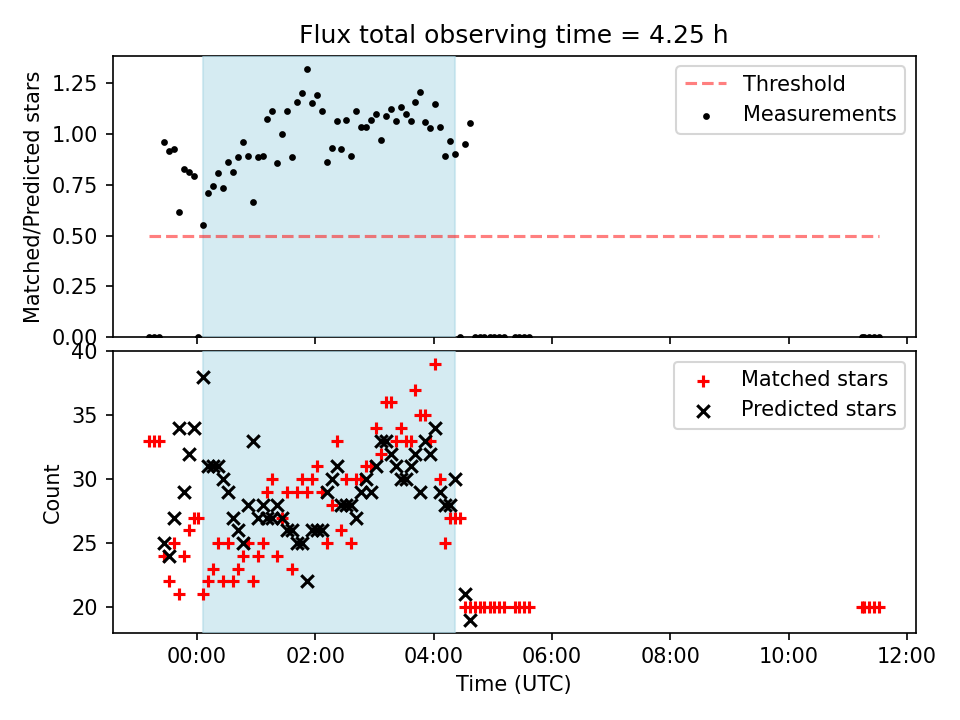 Flux total observing time = 4.25 h

Matched/Predicted stars

1.25
1.00
0.75
0.50
0.25
0.00

Threshold
Measurements

Count

40
35
30
25
20

Matched stars
Predicted stars

00:00
02:00
04:00
06:00
08:00
10:00
12:00

Time (UTC)